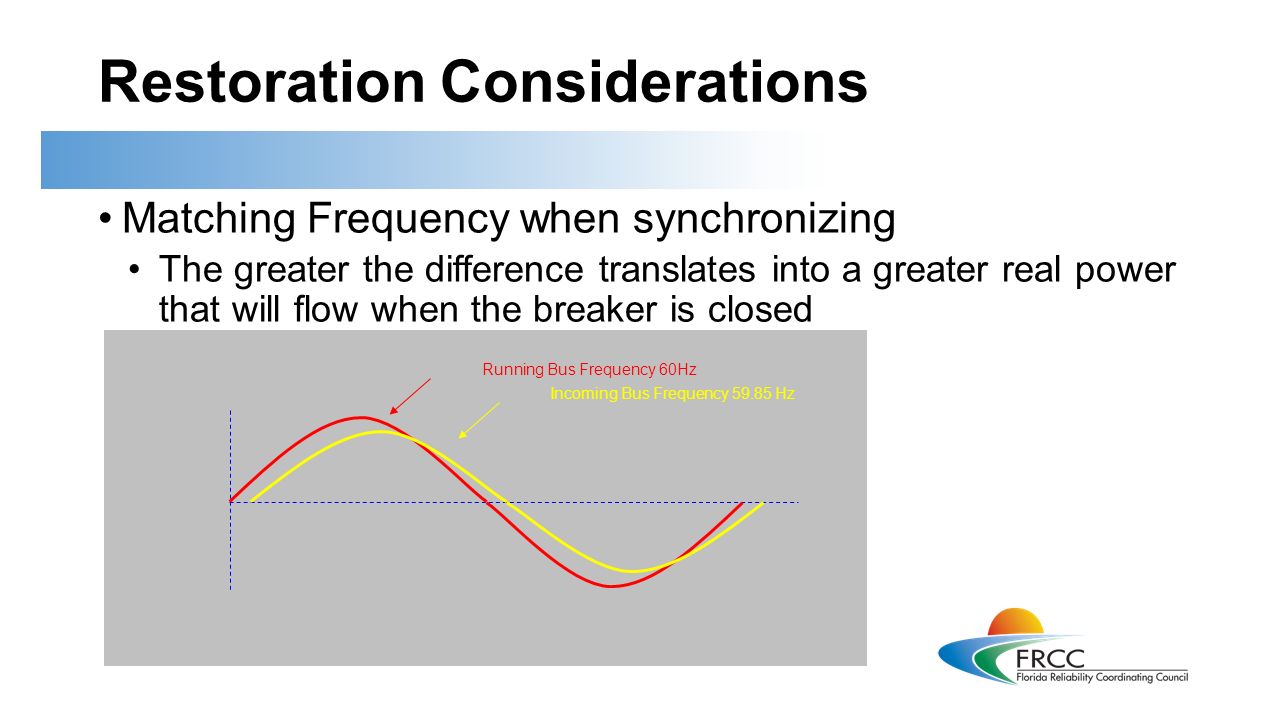 Restoration Considerations

• Matching Frequency when synchronizing
  • The greater the difference translates into a greater real power that will flow when the breaker is closed

Running Bus Frequency 60Hz
Incoming Bus Frequency 59.85 Hz

FRCC
Florida Reliability Coordinating Council